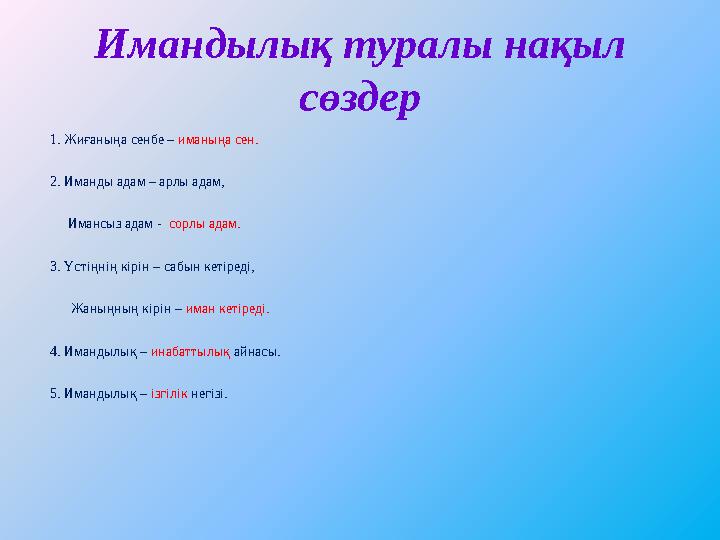 Имандылық туралы нақыл сөздер

1. Жиғаныңа сенбе – иманыңа сен.

2. Иманды адам – арлы адам,

Имансыз адам - сорлы адам.

3. Үстіңнің кірін – сабын кетіреді,

Жаныңның кірін – иман кетіреді.

4. Имандылық – инабаттылық айнасы.

5. Имандылық – ізгілік негізі.